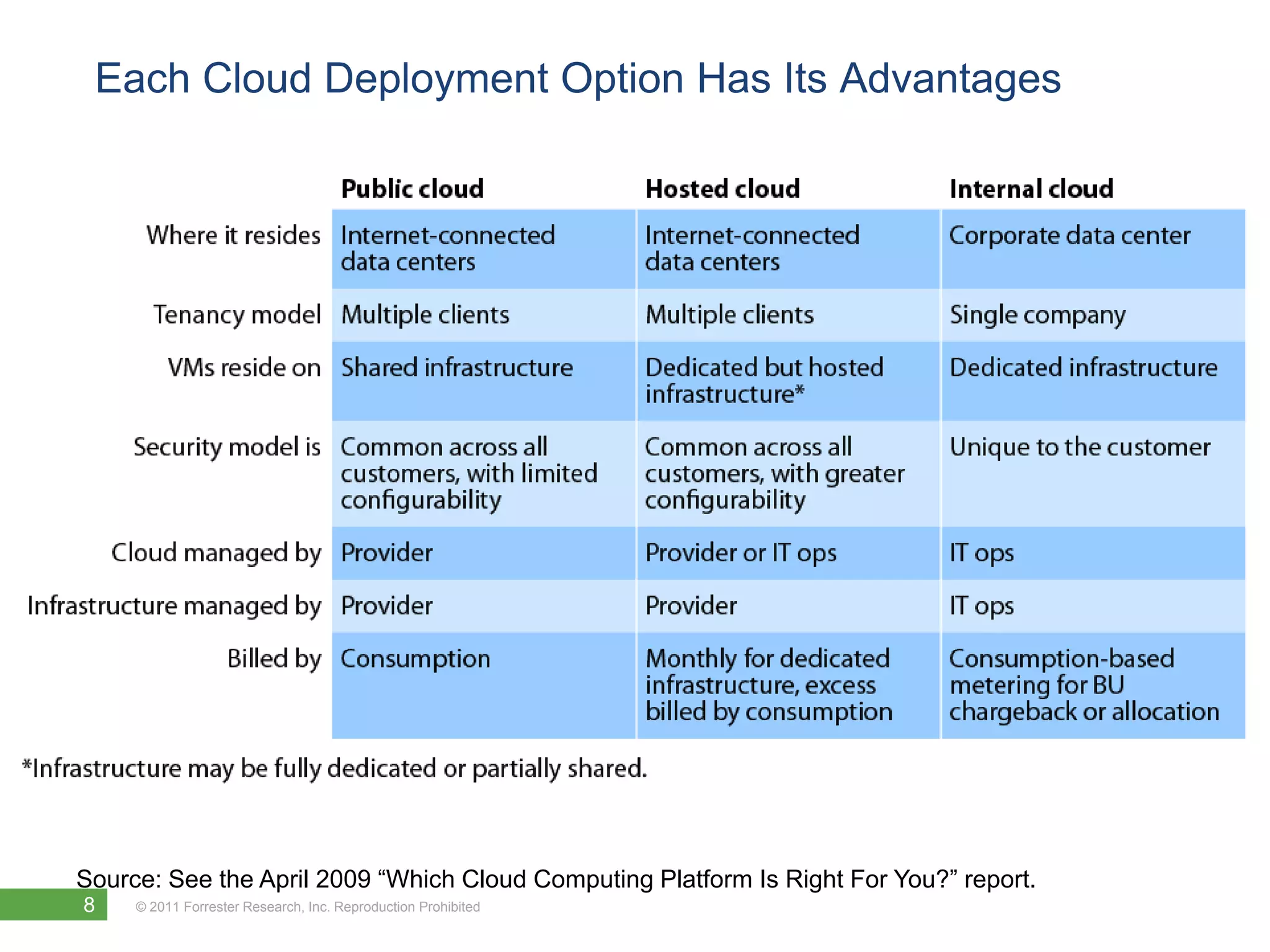 Each Cloud Deployment Option Has Its Advantages

| | Public cloud | Hosted cloud | Internal cloud |
|---|---|---|---|
| Where it resides | Internet-connected data centers | Internet-connected data centers | Corporate data center |
| Tenancy model | Multiple clients | Multiple clients | Single company |
| VMs reside on | Shared infrastructure | Dedicated but hosted infrastructure* | Dedicated infrastructure |
| Security model is | Common across all customers, with limited configurability | Common across all customers, with greater configurability | Unique to the customer |
| Cloud managed by | Provider | Provider or IT ops | IT ops |
| Infrastructure managed by | Provider | Provider | IT ops |
| Billed by | Consumption | Monthly for dedicated infrastructure, excess billed by consumption | Consumption-based metering for BU chargeback or allocation |

*Infrastructure may be fully dedicated or partially shared.

Source: See the April 2009 “Which Cloud Computing Platform Is Right For You?” report.

8

© 2011 Forrester Research, Inc. Reproduction Prohibited